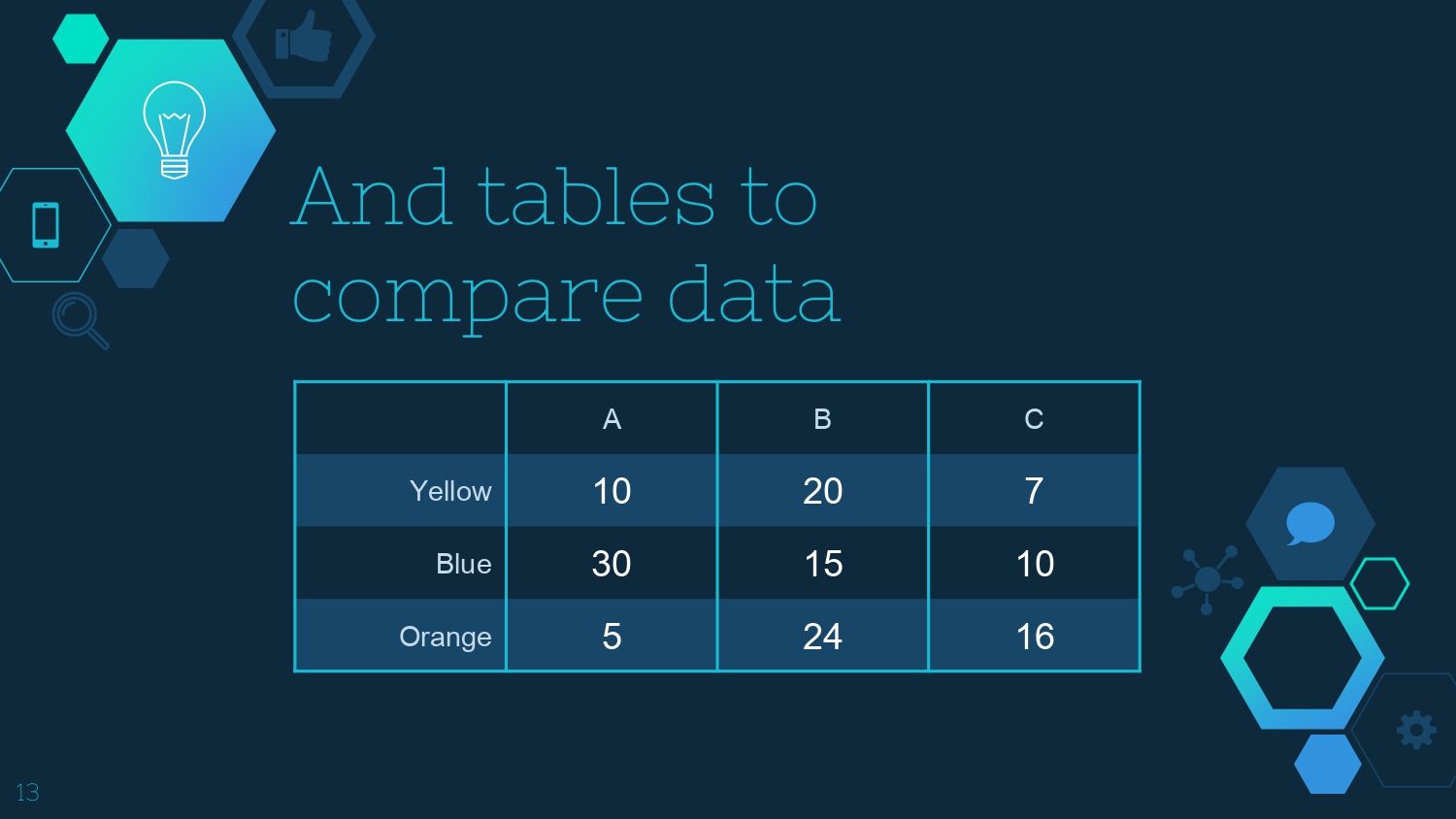 And tables to compare data

|  | A | B | C |
|---|---|---|---|
| Yellow | 10 | 20 | 7 |
| Blue | 30 | 15 | 10 |
| Orange | 5 | 24 | 16 |

13